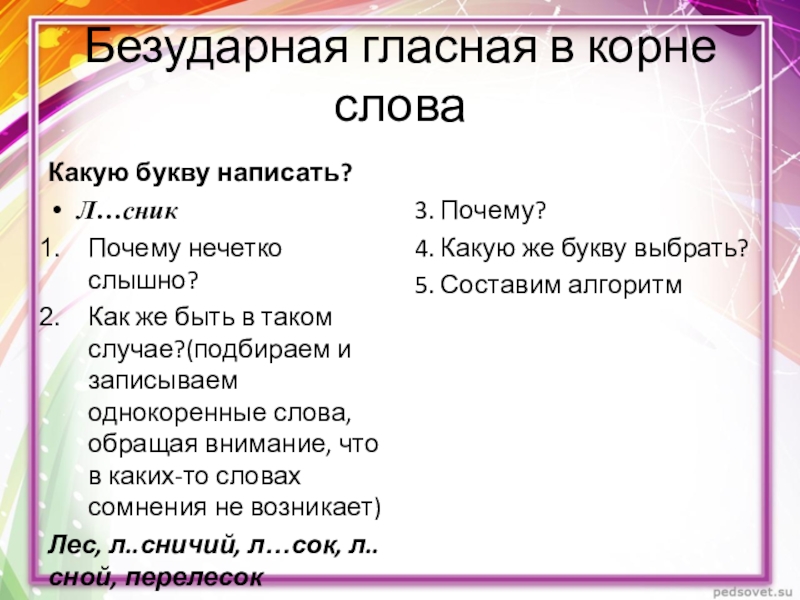 Безударная гласная в корне слова

Какую букву написать?

• Л…сник

1. Почему нечетко слышно?

2. Как же быть в таком случае?(подбираем и записываем однокоренные слова, обращая внимание, что в каких-то словах сомнения не возникает)

Лес, л..сничий, л…сок, л..сной, перелесок

3. Почему?

4. Какую же букву выбрать?

5. Составим алгоритм

pedsovet.su